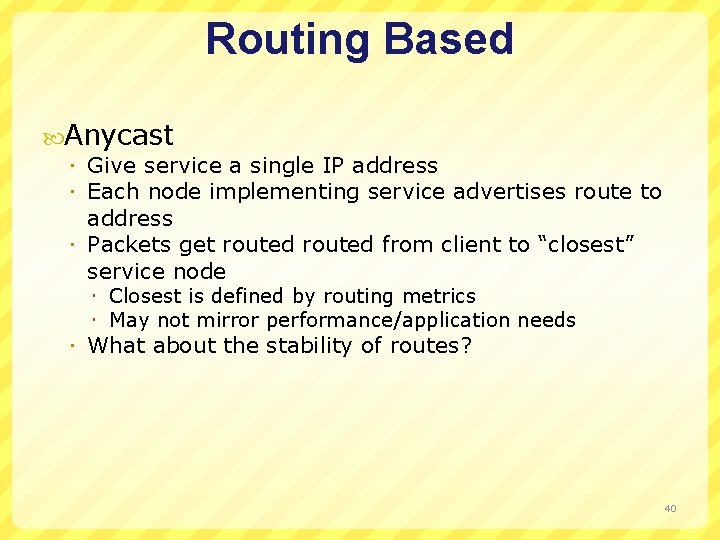 Routing Based

Anycast

- Give service a single IP address
- Each node implementing service advertises route to address
- Packets get routed routed from client to “closest” service node
  - Closest is defined by routing metrics
  - May not mirror performance/application needs
- What about the stability of routes?

40